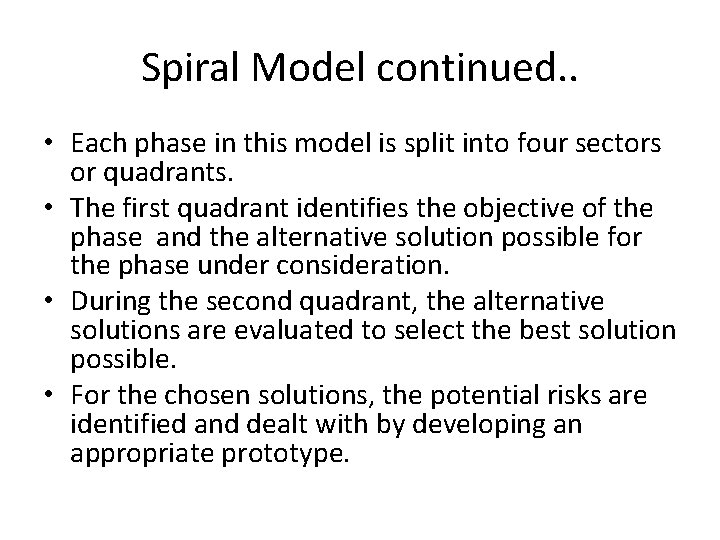 Spiral Model continued..

• Each phase in this model is split into four sectors or quadrants.
• The first quadrant identifies the objective of the phase and the alternative solution possible for the phase under consideration.
• During the second quadrant, the alternative solutions are evaluated to select the best solution possible.
• For the chosen solutions, the potential risks are identified and dealt with by developing an appropriate prototype.